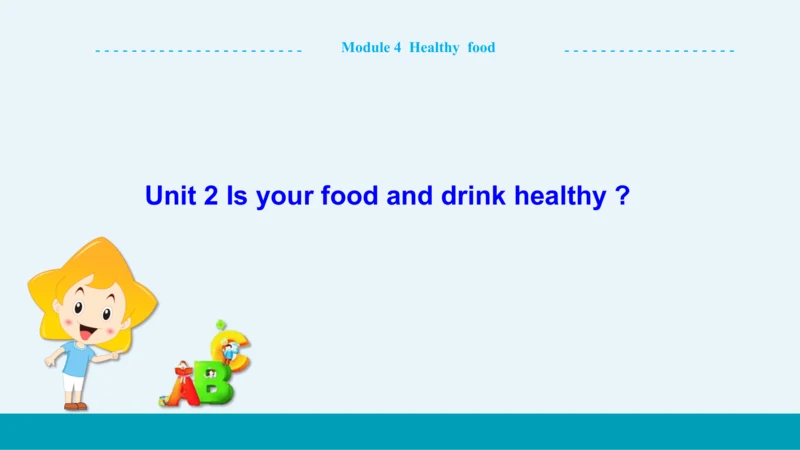 Module 4 Healthy food

Unit 2 Is your food and drink healthy ?

ABC